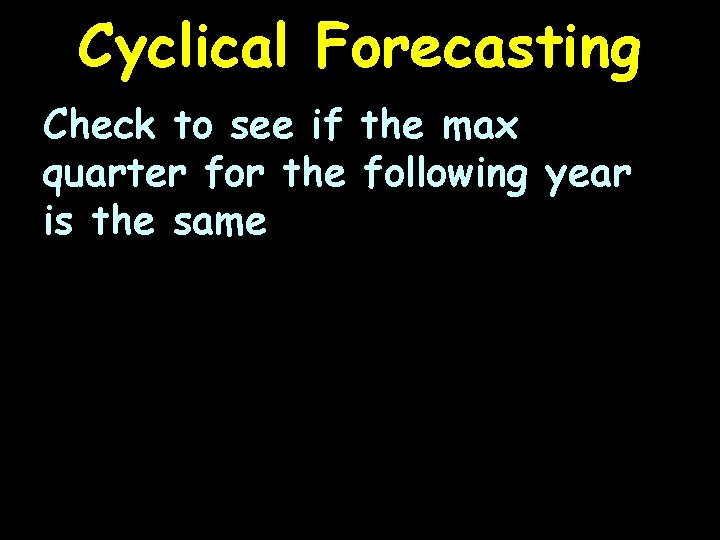 Cyclical Forecasting

Check to see if the max quarter for the following year is the same